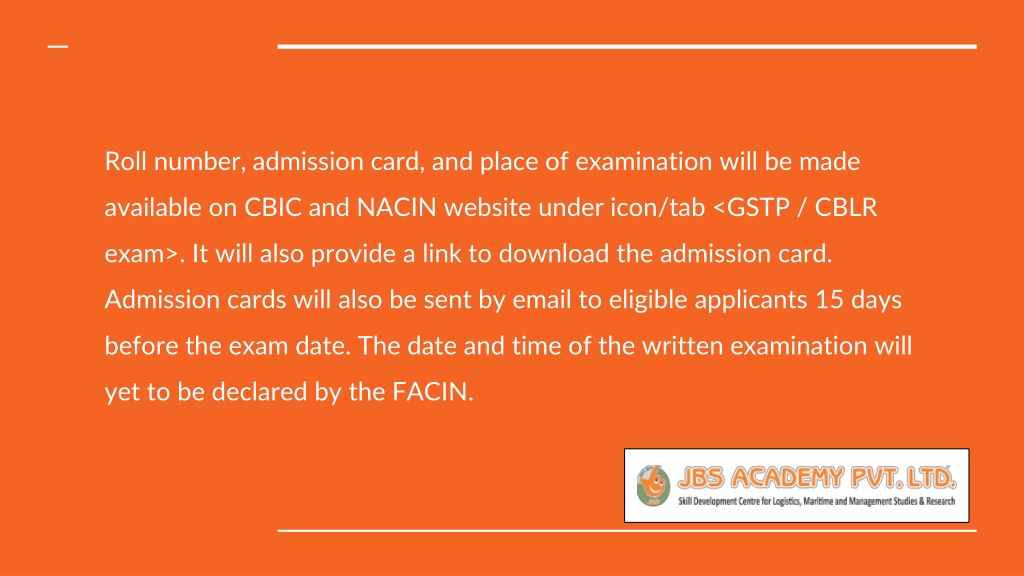 Roll number, admission card, and place of examination will be made available on CBIC and NACIN website under icon/tab <GSTP / CBLR exam>. It will also provide a link to download the admission card. Admission cards will also be sent by email to eligible applicants 15 days before the exam date. The date and time of the written examination will yet to be declared by the FACIN.

JBS ACADEMY PVT. LTD.
Skill Development Centre for Logistics, Maritime and Management Studies & Research